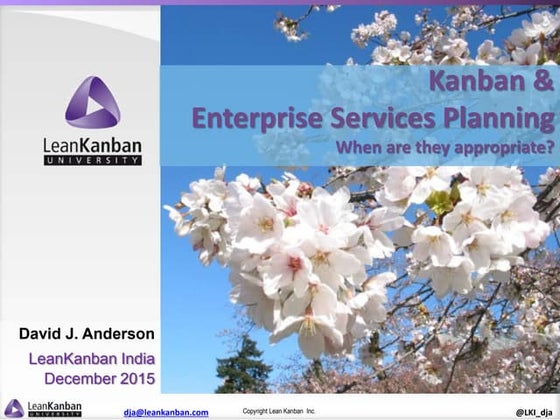 LeanKanban
UNIVERSITY

Kanban &
Enterprise Services Planning
When are they appropriate?

David J. Anderson
LeanKanban India
December 2015

LeanKanban
UNIVERSITY

dja@leankanban.com

Copyright Lean Kanban Inc.

@LKI_dja